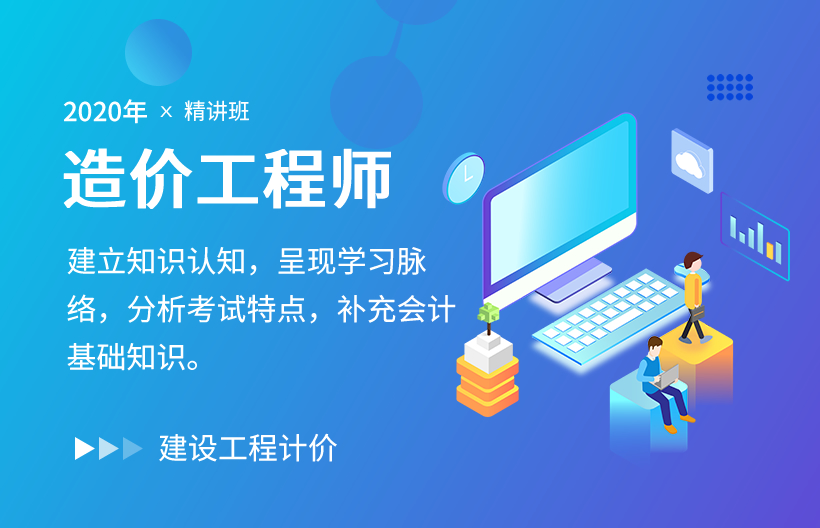 2020年 × 精讲班

造价工程师

建立知识认知，呈现学习脉络，分析考试特点，补充会计基础知识。

建设工程计价